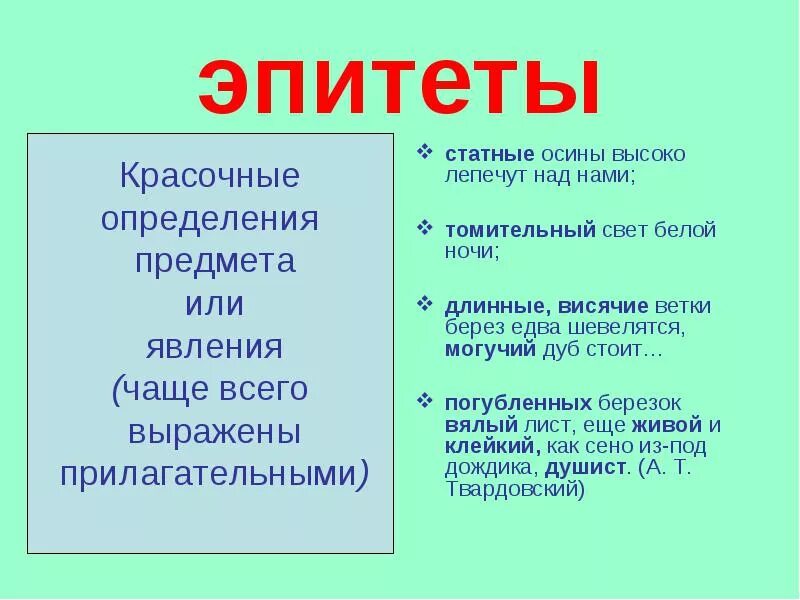 эпитеты

Красочные определения предмета или явления (чаще всего выражены прилагательными)

❖ статные осины высоко лепечут над нами;

❖ томительный свет белой ночи;

❖ длинные, висячие ветки берез едва шевелятся, могучий дуб стоит…

❖ погубленных березок вялый лист, еще живой и клейкий, как сено из-под дождика, душист. (А. Т. Твардовский)